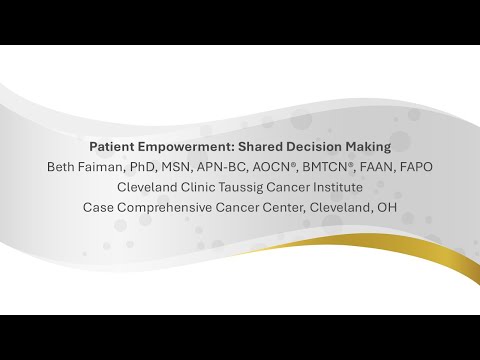 Patient Empowerment: Shared Decision Making

Beth Faiman, PhD, MSN, APN-BC, AOCN®, BMTCN®, FAAN, FAPO

Cleveland Clinic Taussig Cancer Institute

Case Comprehensive Cancer Center, Cleveland, OH